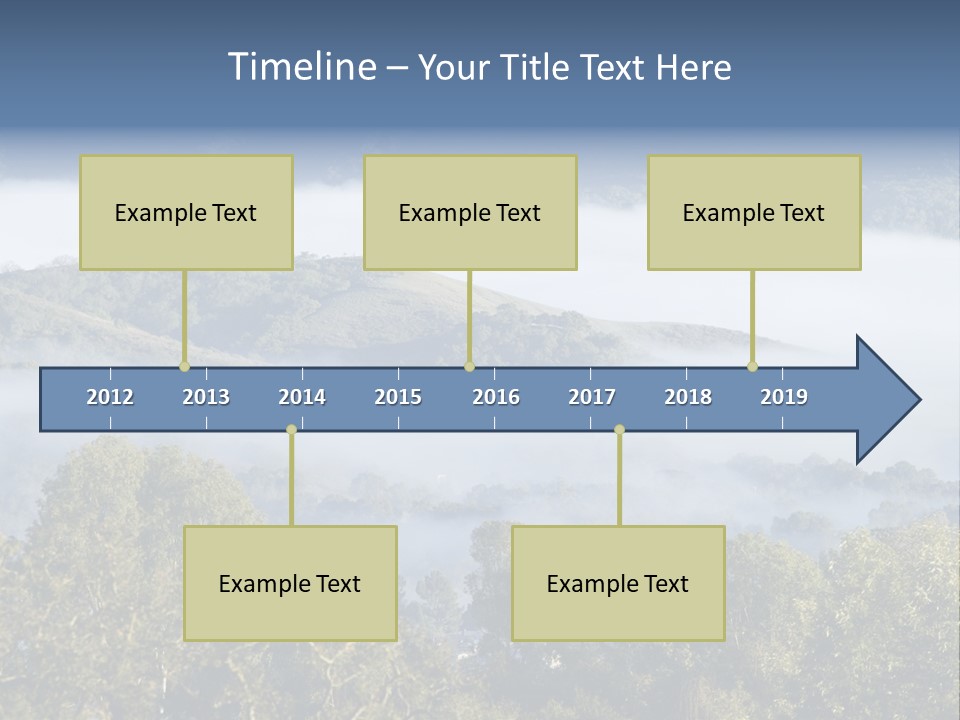 Timeline – Your Title Text Here

Example Text

Example Text

Example Text

2012 2013 2014 2015 2016 2017 2018 2019

Example Text

Example Text